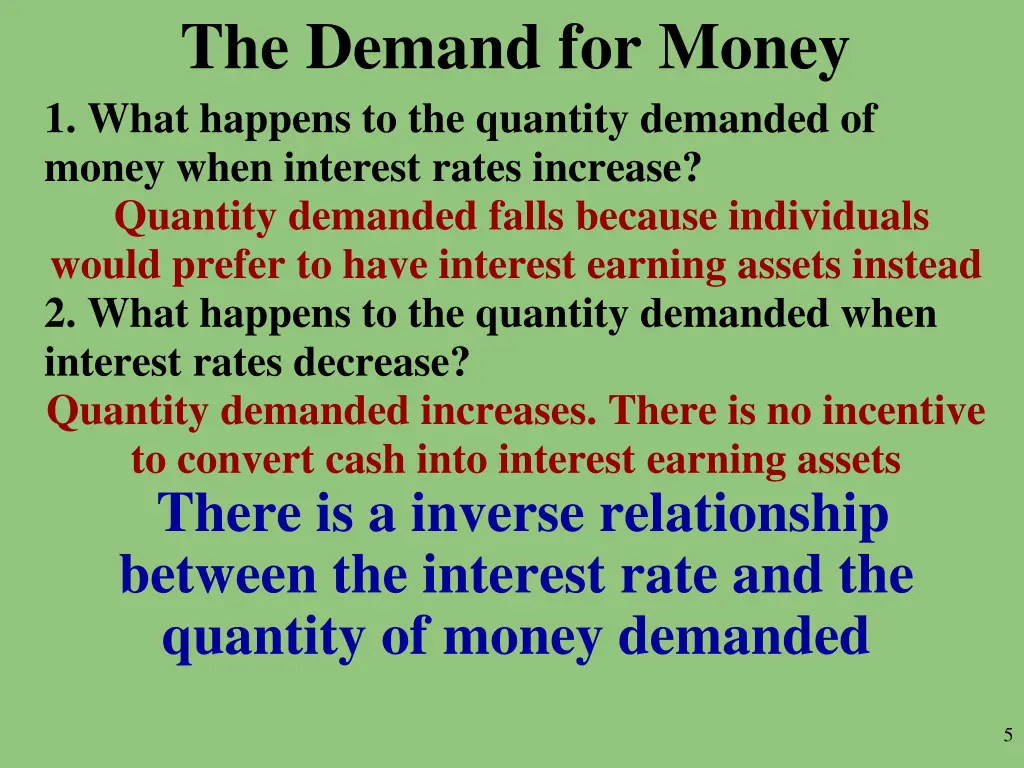 The Demand for Money

1. What happens to the quantity demanded of money when interest rates increase?

Quantity demanded falls because individuals would prefer to have interest earning assets instead

2. What happens to the quantity demanded when interest rates decrease?

Quantity demanded increases. There is no incentive to convert cash into interest earning assets

There is a inverse relationship between the interest rate and the quantity of money demanded

5